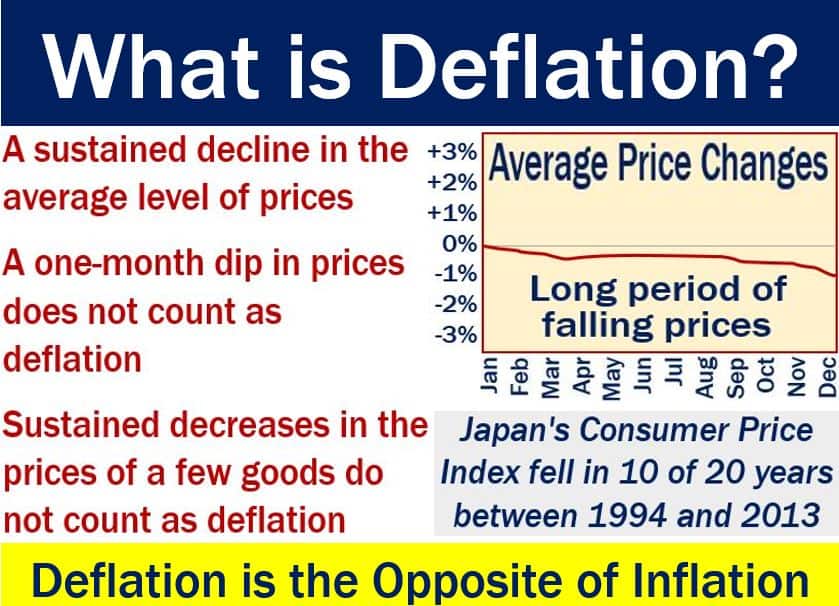 What is Deflation?

A sustained decline in the average level of prices

A one-month dip in prices does not count as deflation

Sustained decreases in the prices of a few goods do not count as deflation

Average Price Changes

+3%
+2%
+1%
0%
-1%
-2%
-3%

Long period of falling prices

Jan Feb Mar Apr May Jun Jul Aug Sep Oct Nov Dec

Japan's Consumer Price Index fell in 10 of 20 years between 1994 and 2013

Deflation is the Opposite of Inflation